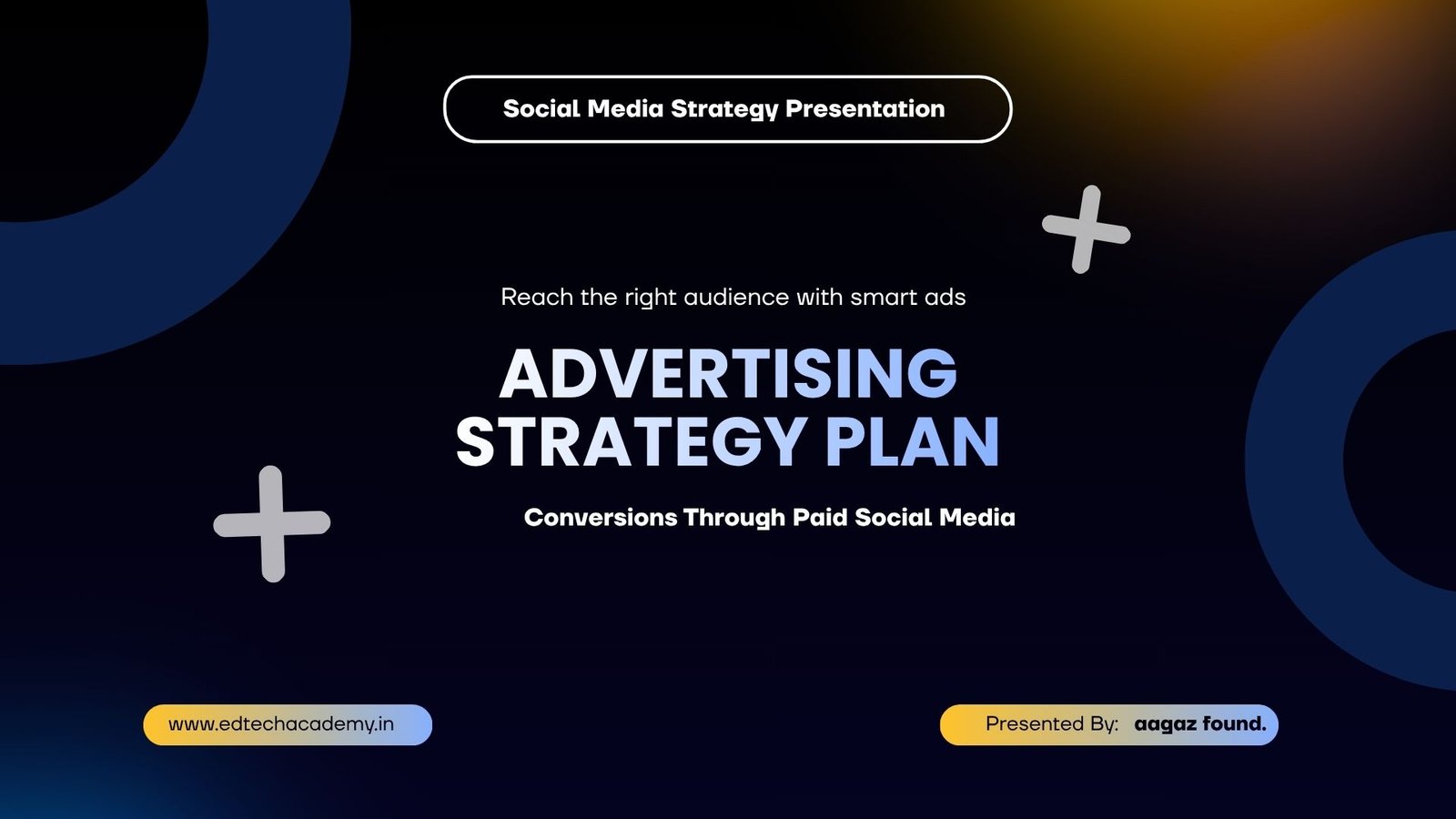 Social Media Strategy Presentation

Reach the right audience with smart ads

ADVERTISING STRATEGY PLAN

Conversions Through Paid Social Media

www.edtechacademy.in

Presented By: aagaz found.